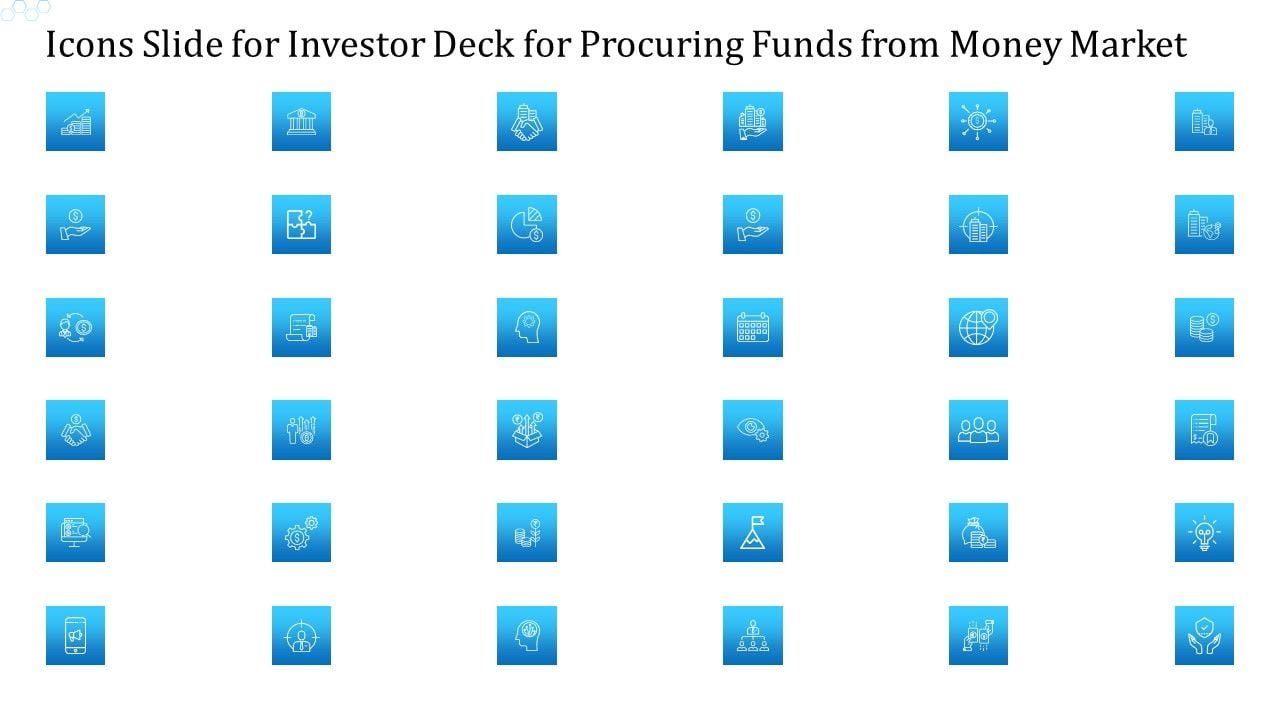 Icons Slide for Investor Deck for Procuring Funds from Money Market